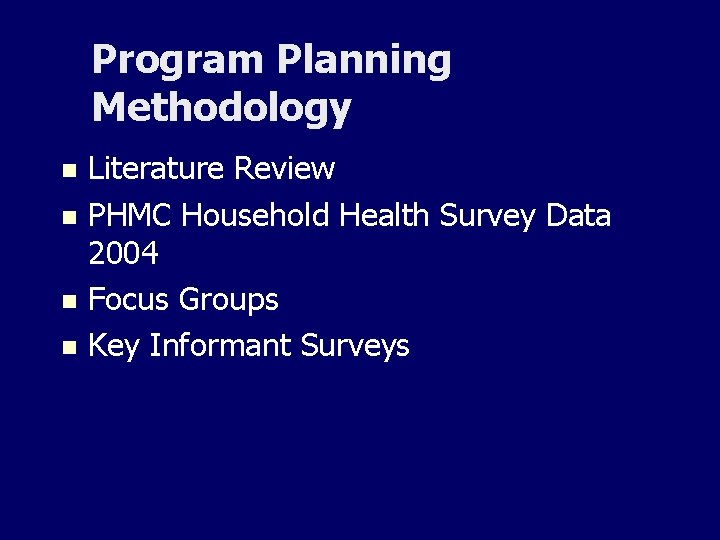 Program Planning Methodology

- Literature Review
- PHMC Household Health Survey Data 2004
- Focus Groups
- Key Informant Surveys